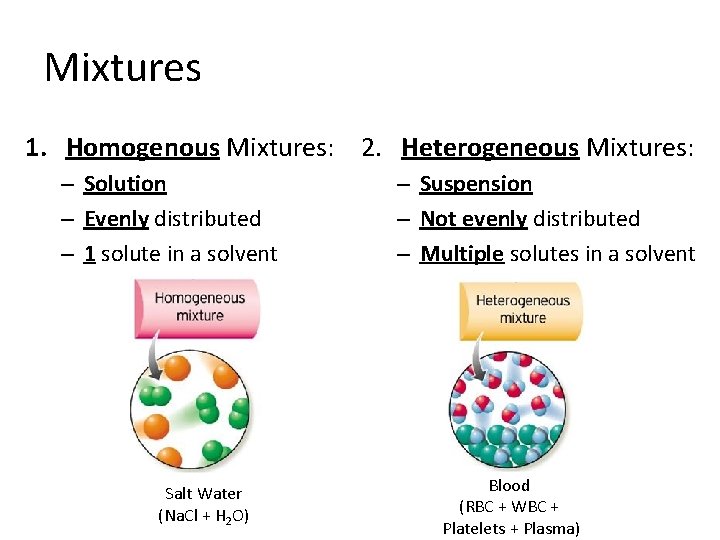 Mixtures

1. Homogenous Mixtures:
– Solution
– Evenly distributed
– 1 solute in a solvent

Homogeneous mixture

Salt Water
($NaCl + H_2O$)

2. Heterogeneous Mixtures:
– Suspension
– Not evenly distributed
– Multiple solutes in a solvent

Heterogeneous mixture

Blood
(RBC + WBC + Platelets + Plasma)